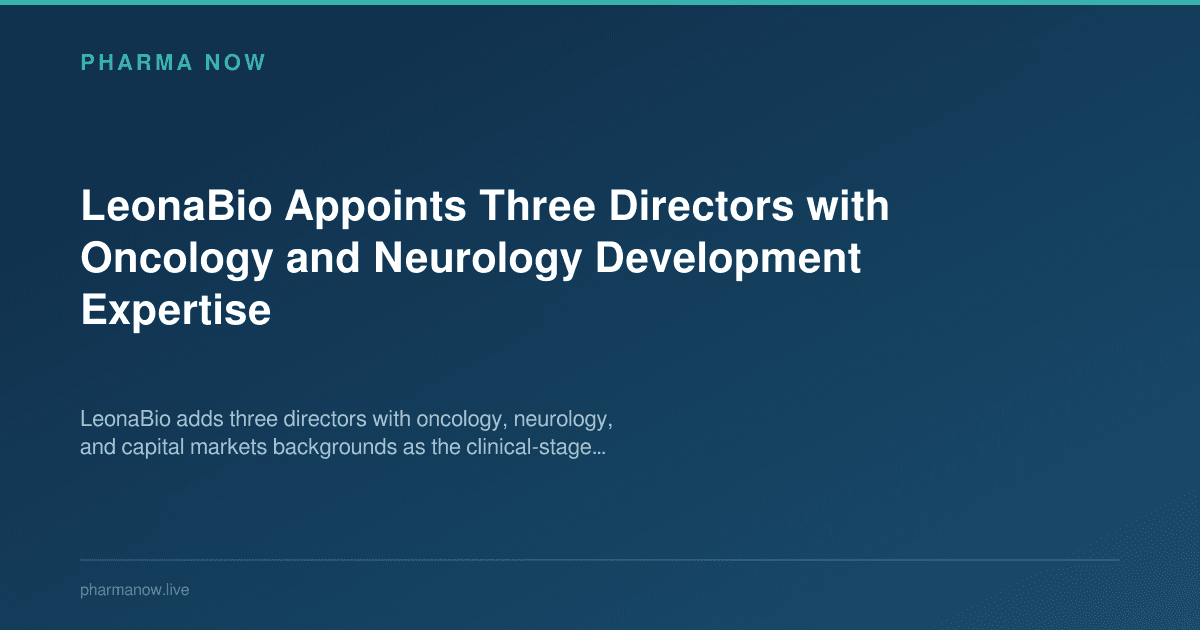 PHARMA NOW

LeonaBio Appoints Three Directors with Oncology and Neurology Development Expertise

LeonaBio adds three directors with oncology, neurology, and capital markets backgrounds as the clinical-stage...

pharmanow.live